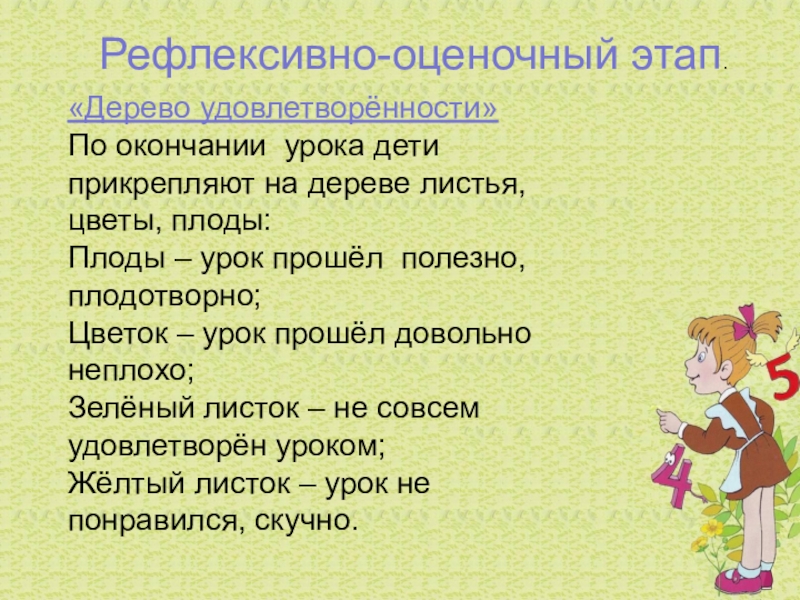 Рефлексивно-оценочный этап.

«Дерево удовлетворённости»
По окончании урока дети прикрепляют на дереве листья, цветы, плоды:
Плоды – урок прошёл полезно, плодотворно;
Цветок – урок прошёл довольно неплохо;
Зелёный листок – не совсем удовлетворён уроком;
Жёлтый листок – урок не понравился, скучно.

5
4